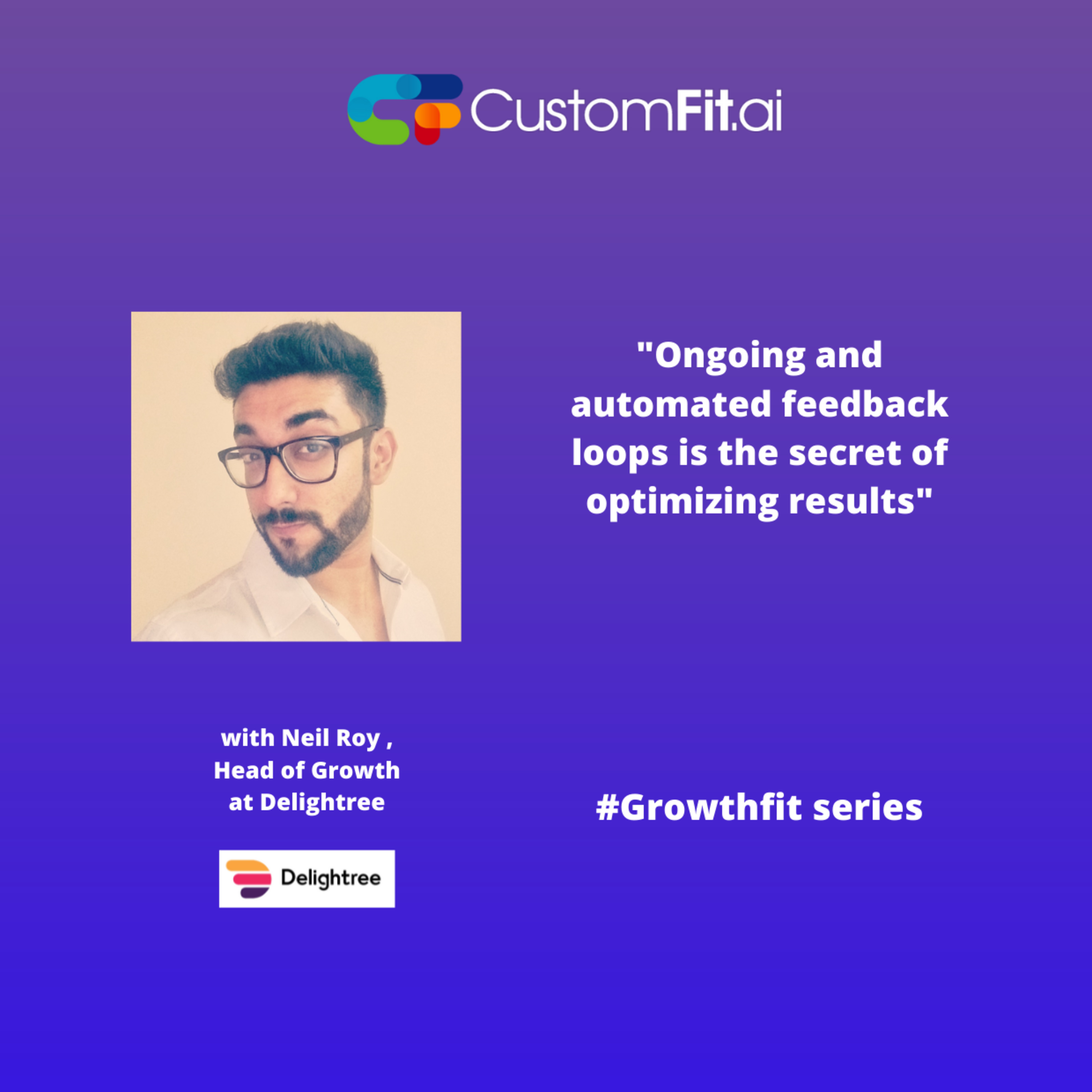 CustomFit.ai

"Ongoing and automated feedback loops is the secret of optimizing results"

with Neil Roy , Head of Growth at Delightree

Delightree

#Growthfit series